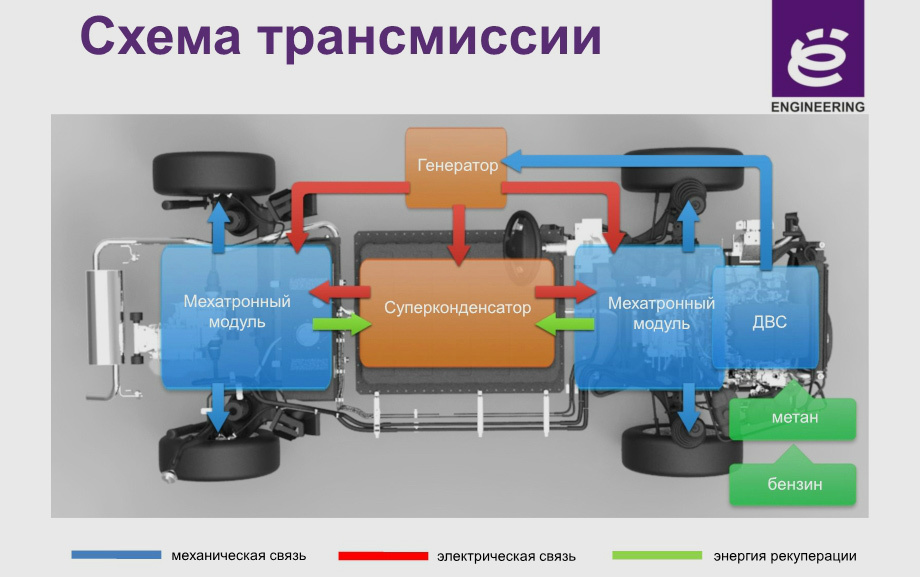 Схема трансмиссии

ENGINEERING

Генератор

Мехатронный модуль

Суперконденсатор

Мехатронный модуль

ДВС

метан

бензин

механическая связь

электрическая связь

энергия рекуперации